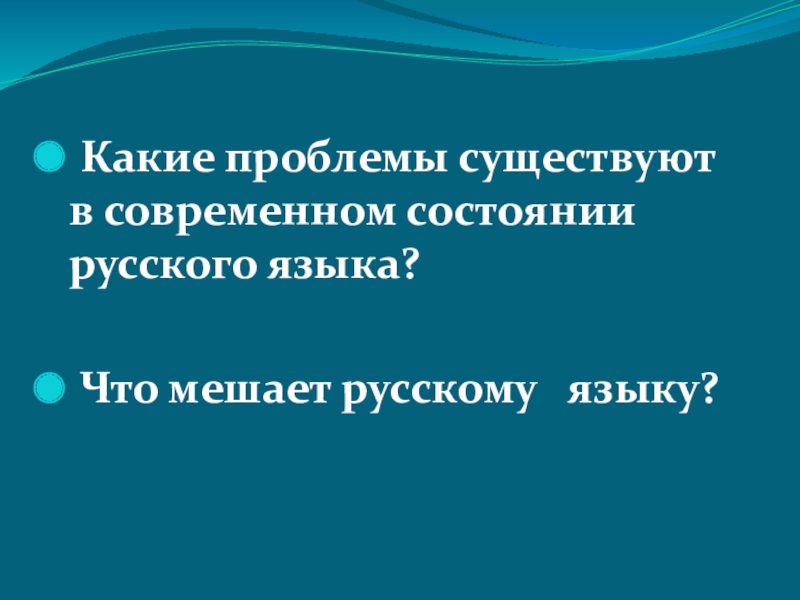 Какие проблемы существуют в современном состоянии русского языка?

Что мешает русскому языку?